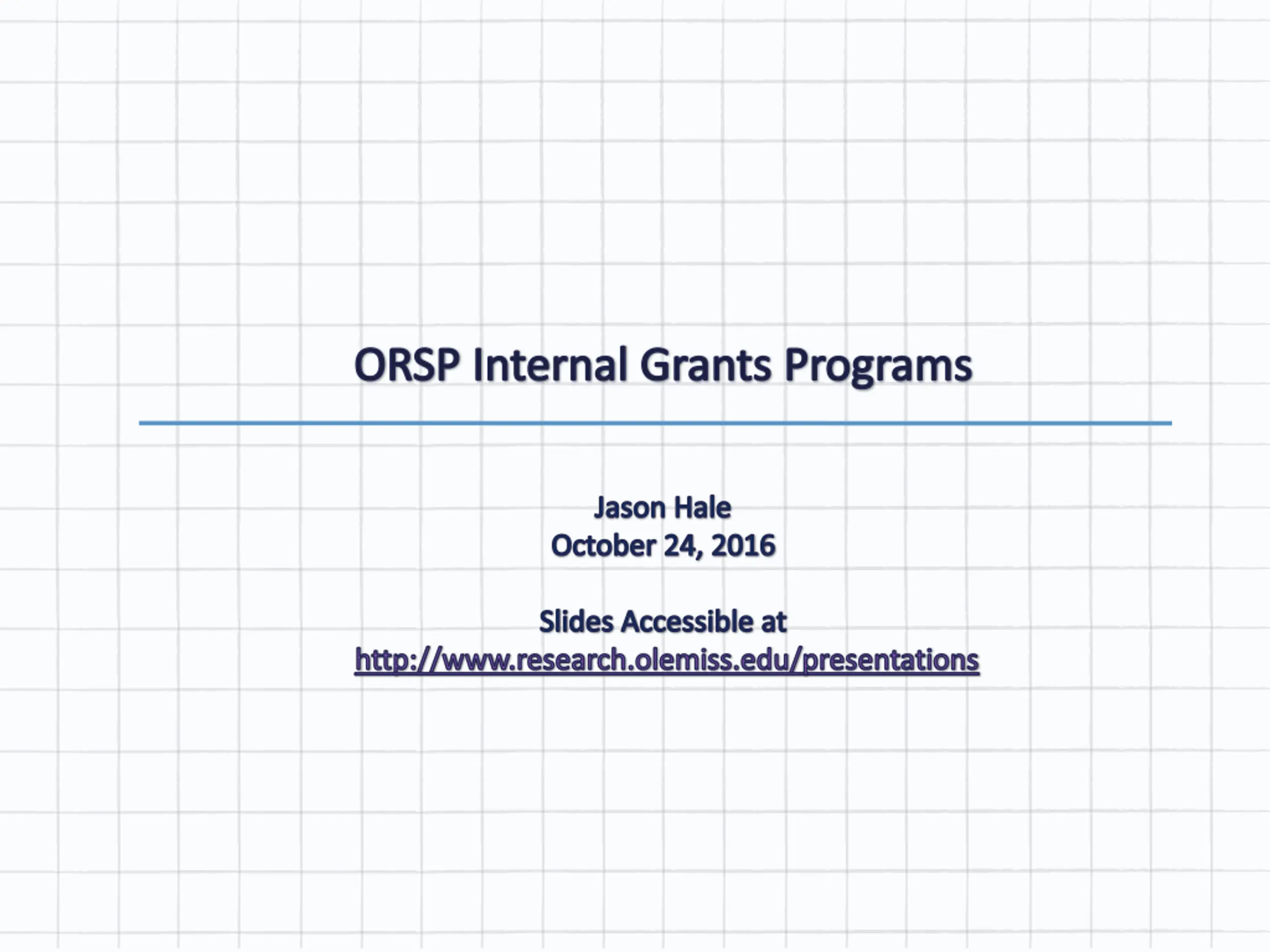 ORSP Internal Grants Programs

Jason Hale
October 24, 2016

Slides Accessible at
http://www.research.olemiss.edu/presentations